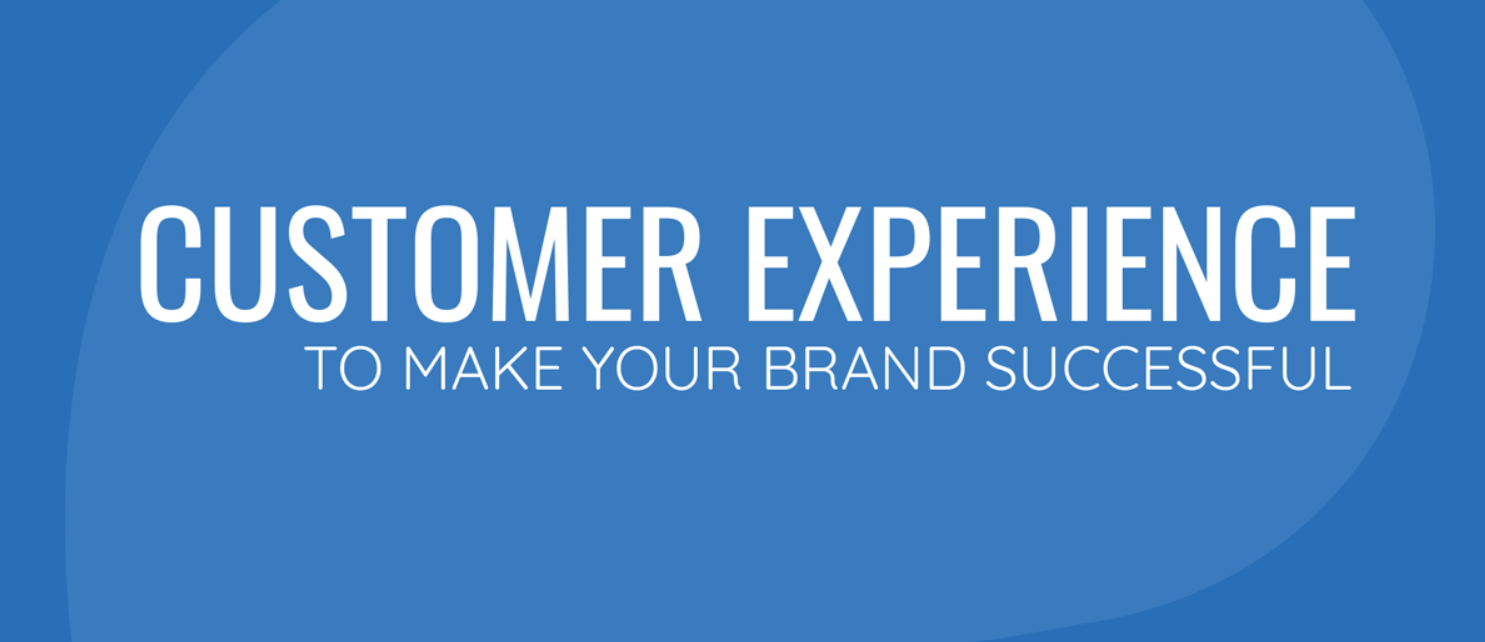 CUSTOMER EXPERIENCE
TO MAKE YOUR BRAND SUCCESSFUL